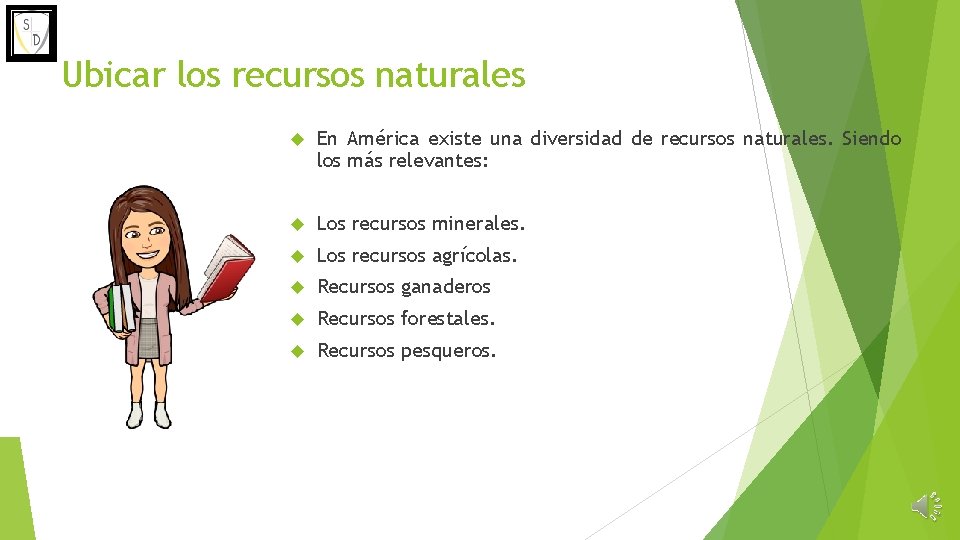 S D

Ubicar los recursos naturales

En América existe una diversidad de recursos naturales. Siendo los más relevantes:

Los recursos minerales.

Los recursos agrícolas.

Recursos ganaderos

Recursos forestales.

Recursos pesqueros.